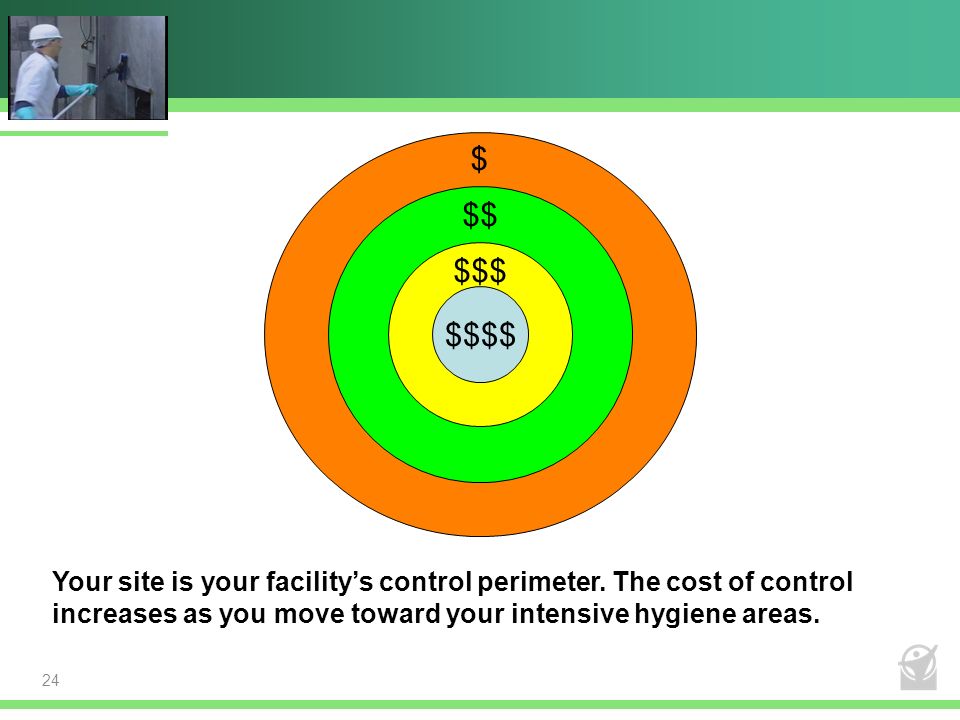 \$

\$\$

\$\$\$

\$\$\$\$

Your site is your facility’s control perimeter. The cost of control increases as you move toward your intensive hygiene areas.

24